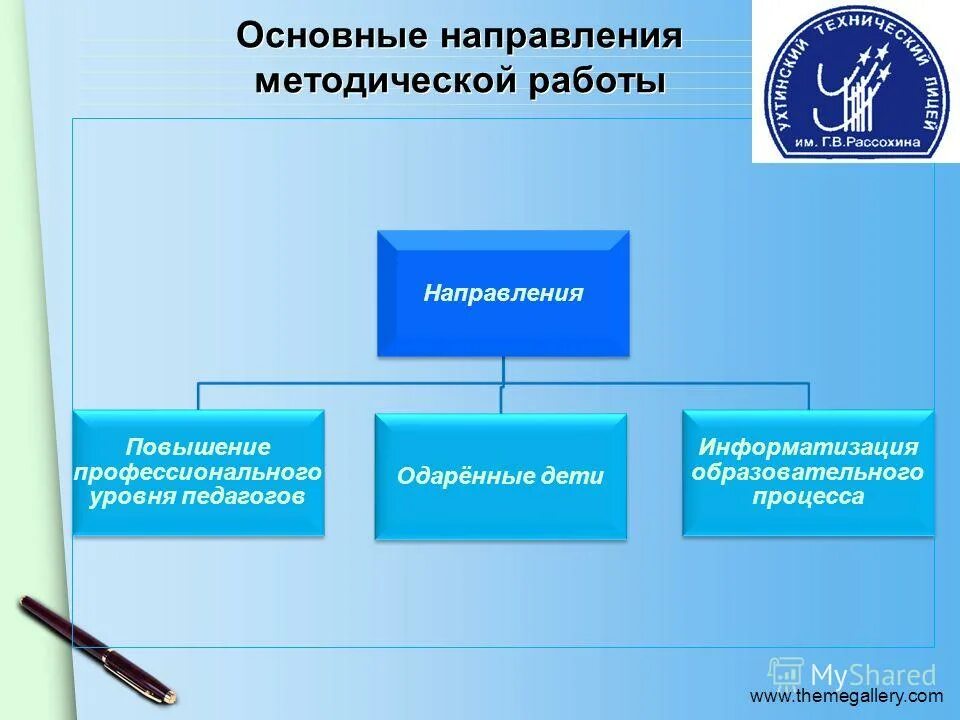 Основные направления методической работы

УХТИНСКИЙ ТЕХНИЧЕСКИЙ ЛИЦЕЙ
им. Г.В.Рассохина

Направления

Повышение профессионального уровня педагогов

Одарённые дети

Информатизация образовательного процесса

MyShared

www.themegallery.com